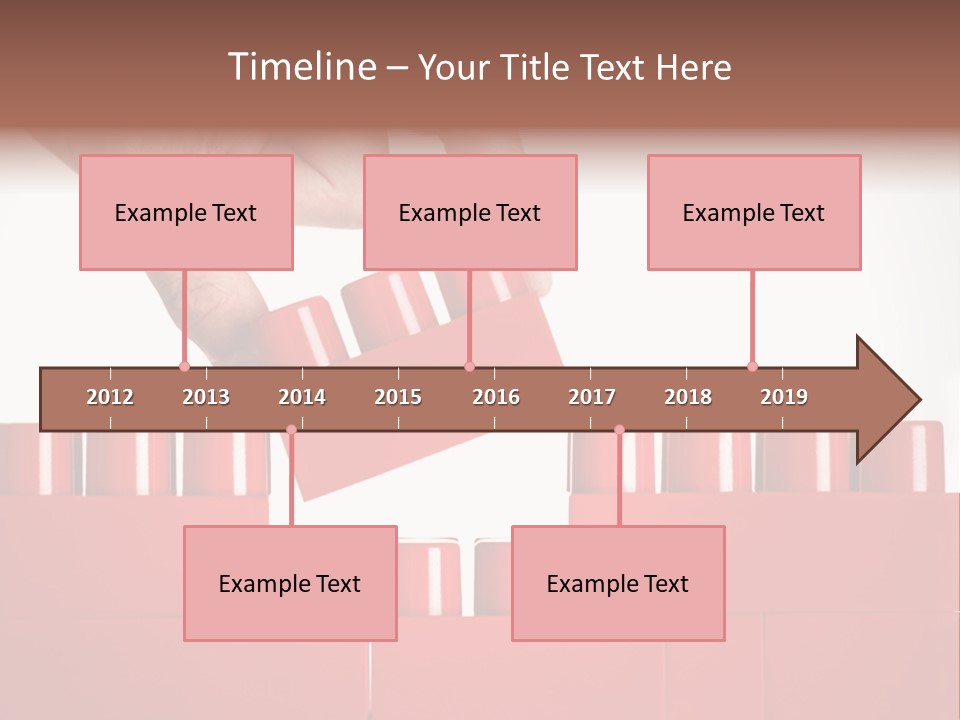 Timeline – Your Title Text Here

Example Text

Example Text

Example Text

2012 2013 2014 2015 2016 2017 2018 2019

Example Text

Example Text